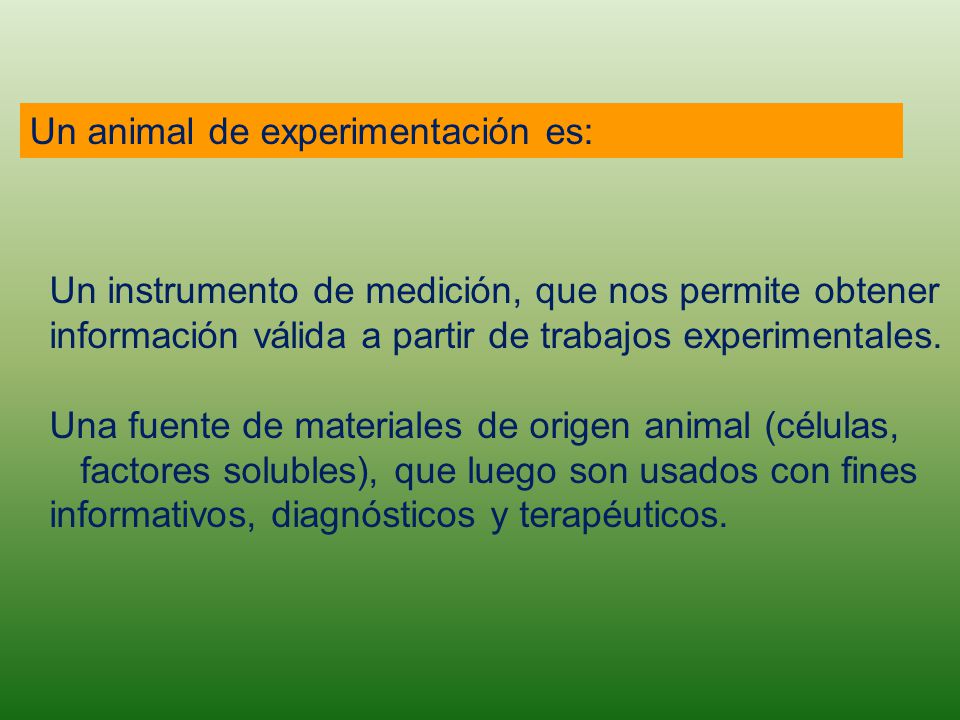 Un animal de experimentación es:

Un instrumento de medición, que nos permite obtener información válida a partir de trabajos experimentales.

Una fuente de materiales de origen animal (células, factores solubles), que luego son usados con fines informativos, diagnósticos y terapéuticos.